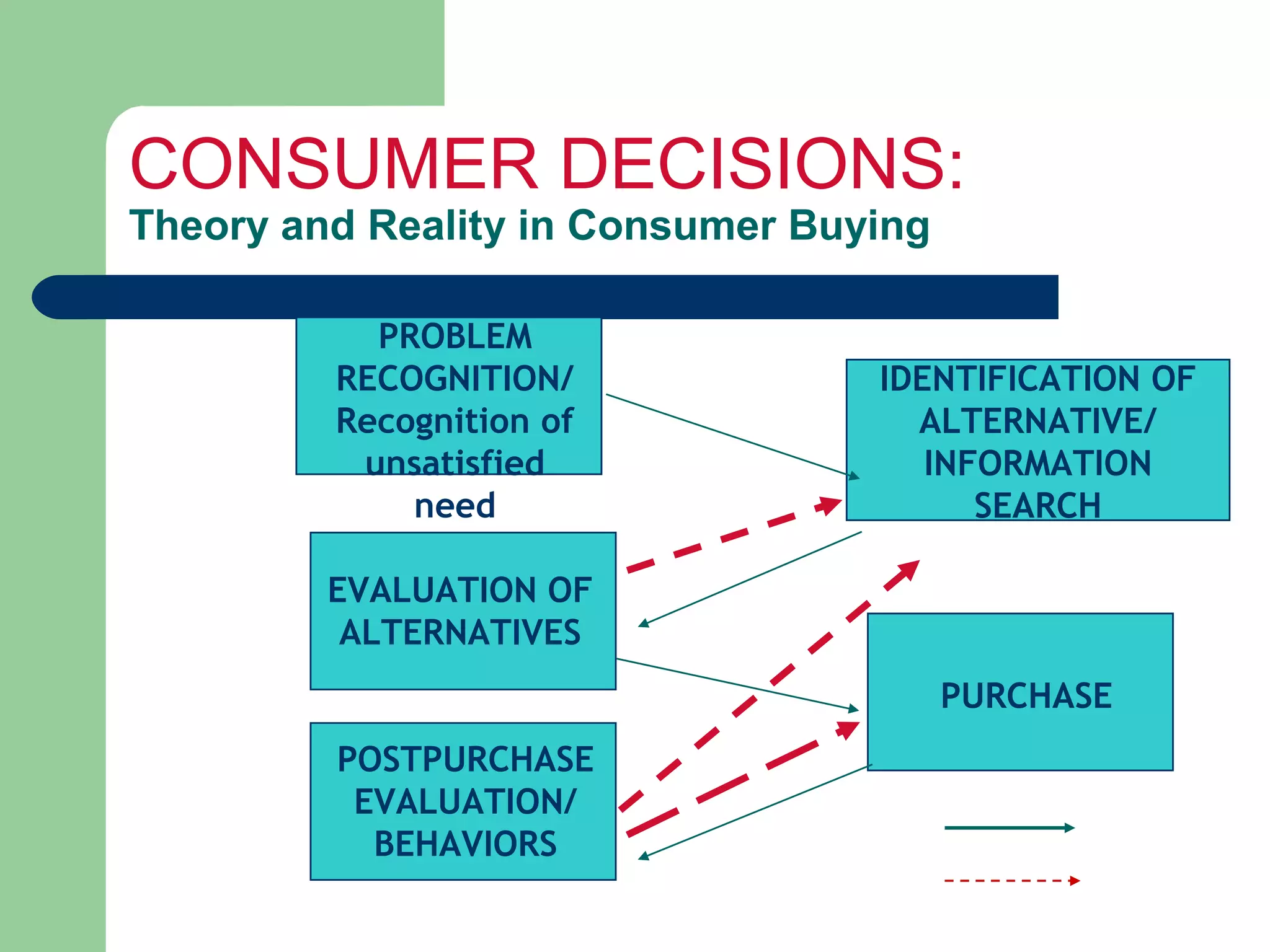 CONSUMER DECISIONS:
Theory and Reality in Consumer Buying

PROBLEM RECOGNITION/ Recognition of unsatisfied need

IDENTIFICATION OF ALTERNATIVE/ INFORMATION SEARCH

EVALUATION OF ALTERNATIVES

PURCHASE

POSTPURCHASE EVALUATION/ BEHAVIORS